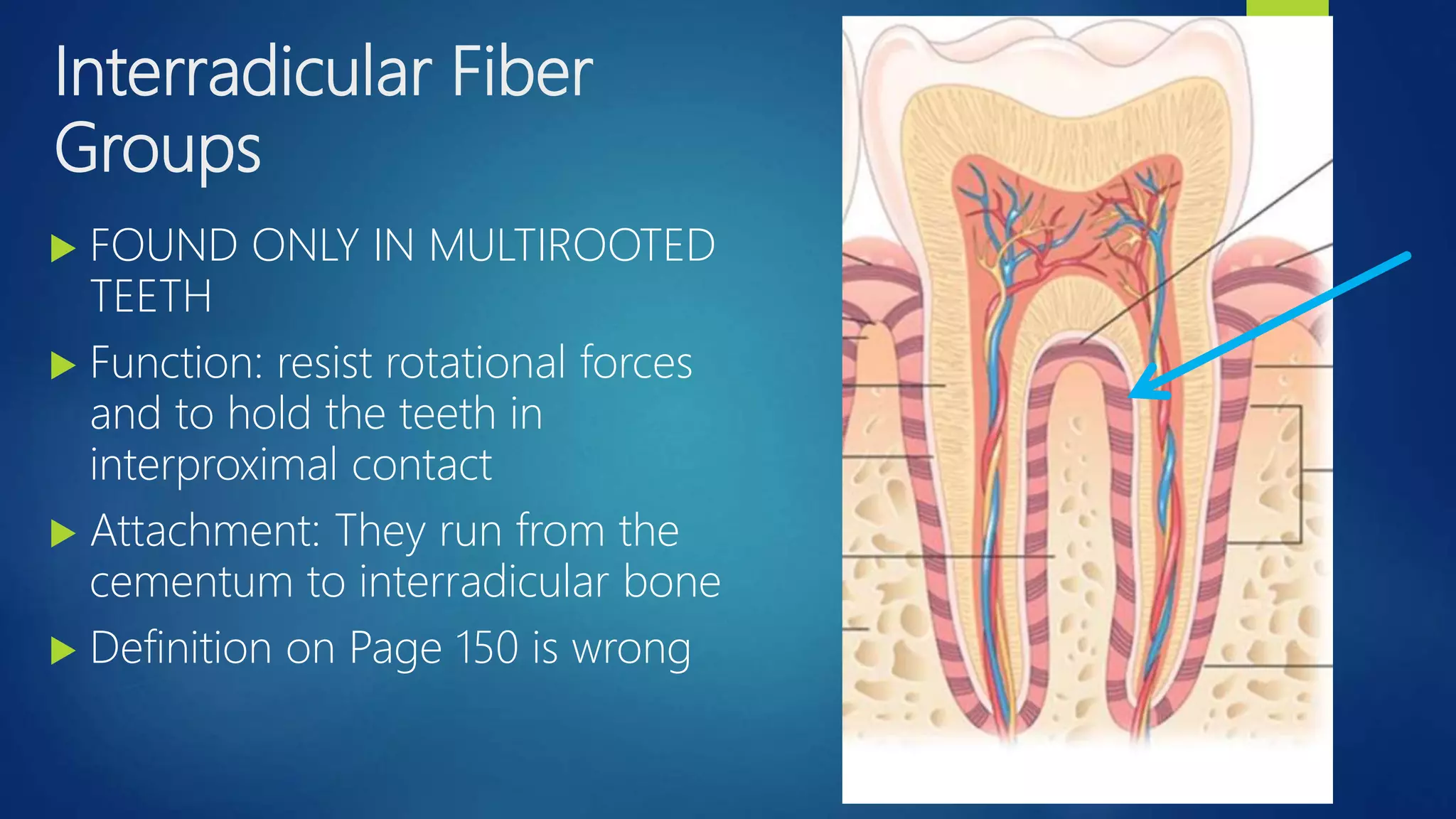 Interradicular Fiber Groups

FOUND ONLY IN MULTIROOTED TEETH

Function: resist rotational forces and to hold the teeth in interproximal contact

Attachment: They run from the cementum to interradicular bone

Definition on Page 150 is wrong